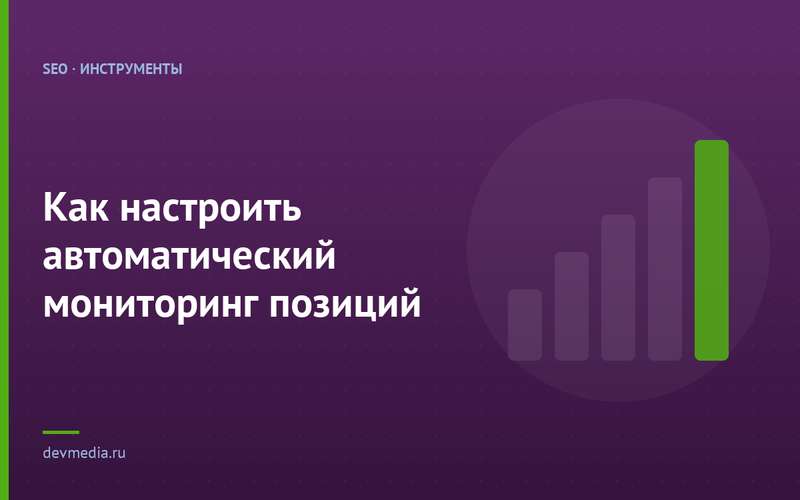 SEO · ИНСТРУМЕНТЫ

Как настроить автоматический мониторинг позиций

devmedia.ru